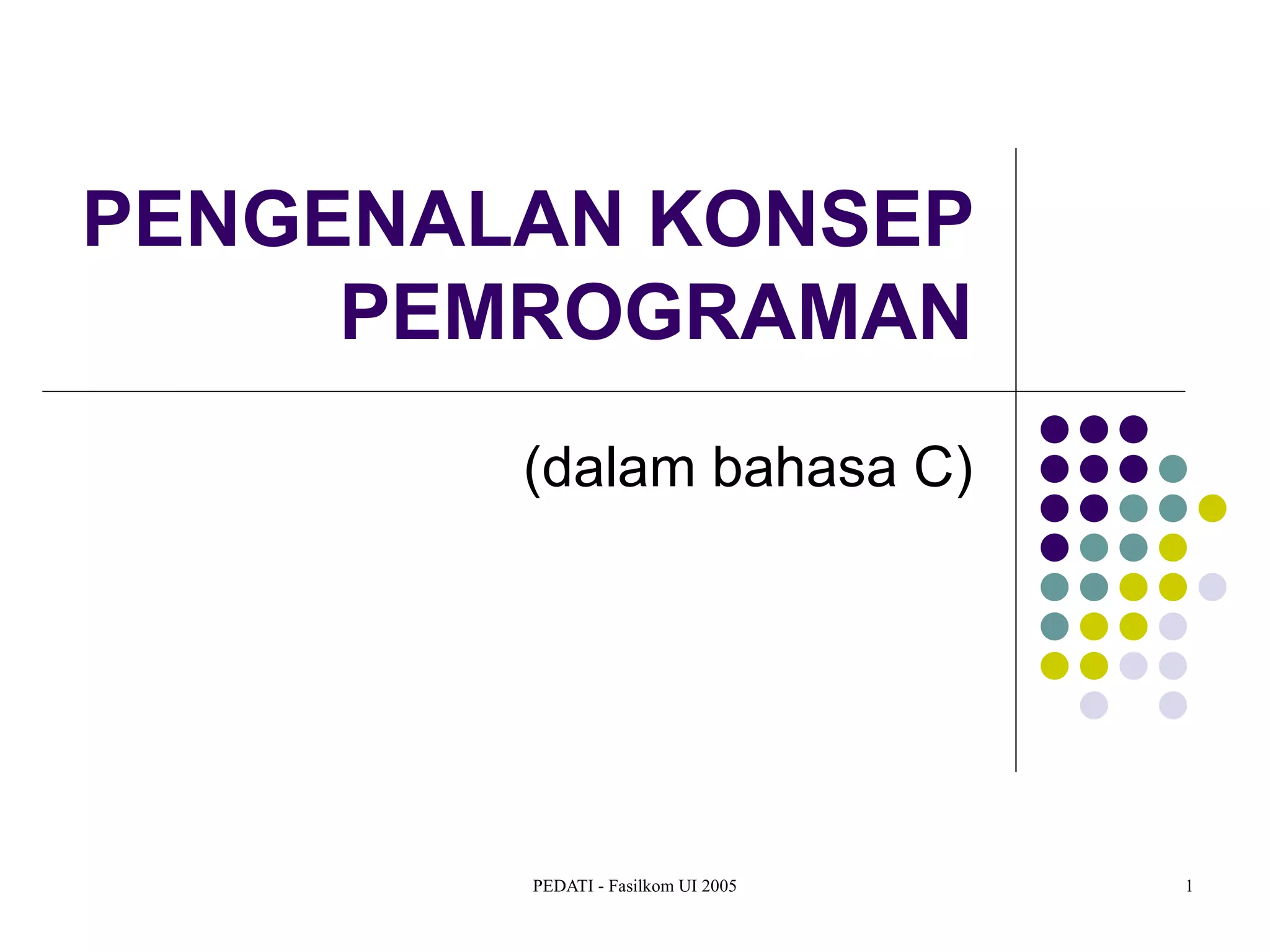 PENGENALAN KONSEP PEMROGRAMAN

(dalam bahasa C)

PEDATI - Fasilkom UI 2005

1